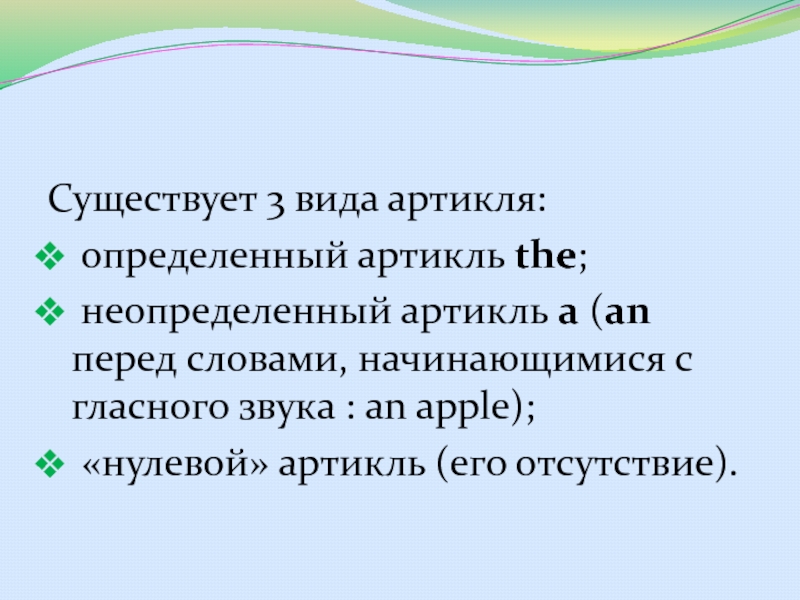 Существует 3 вида артикля:

❖ определенный артикль the;

❖ неопределенный артикль a (an перед словами, начинающимися с гласного звука : an apple);

❖ «нулевой» артикль (его отсутствие).